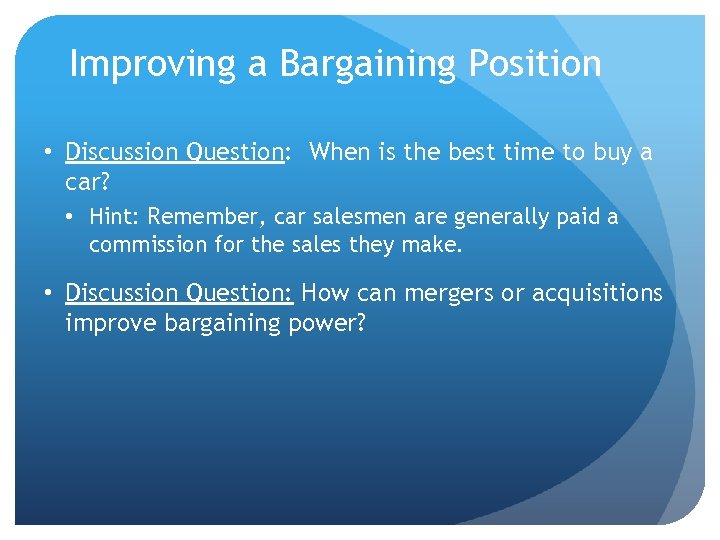 Improving a Bargaining Position

• Discussion Question: When is the best time to buy a car?
  • Hint: Remember, car salesmen are generally paid a commission for the sales they make.
• Discussion Question: How can mergers or acquisitions improve bargaining power?